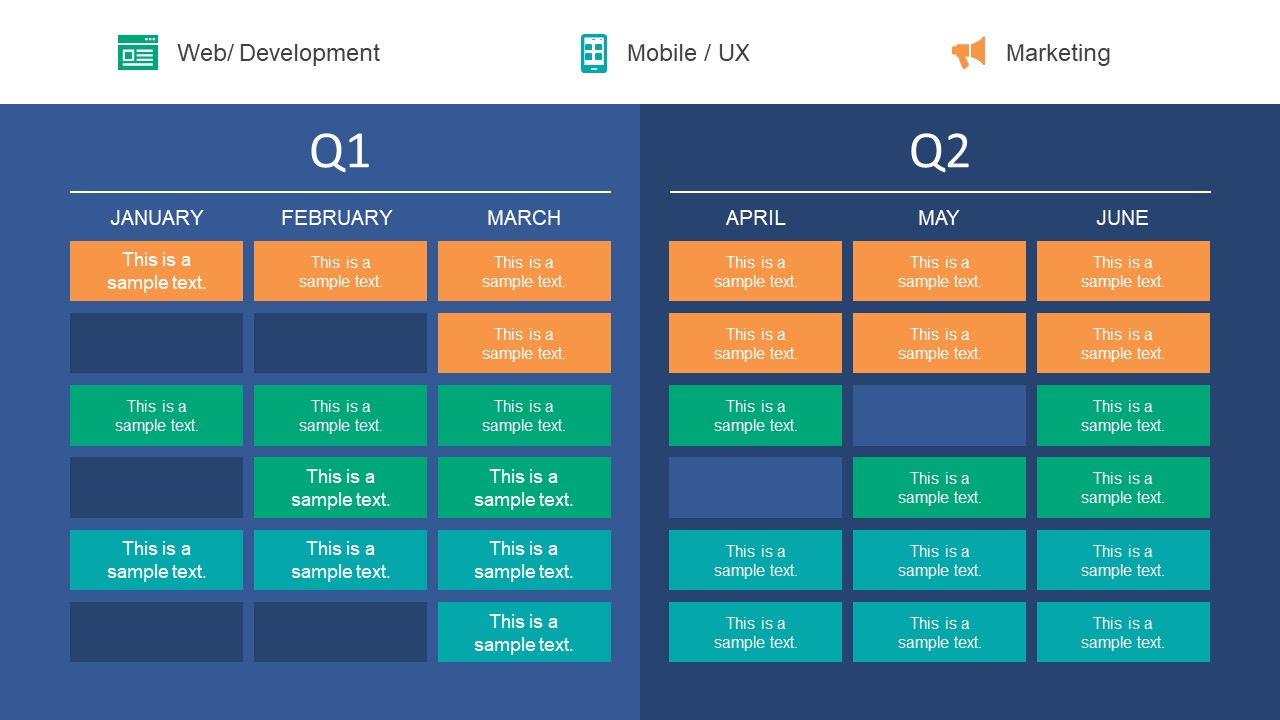 Web/ Development Mobile / UX Marketing

Q1

| JANUARY | FEBRUARY | MARCH |
|---|---|---|
| This is a sample text. | This is a sample text. | This is a sample text. |
| | | This is a sample text. |
| This is a sample text. | This is a sample text. | This is a sample text. |
| | This is a sample text. | This is a sample text. |
| This is a sample text. | This is a sample text. | This is a sample text. |
| | | This is a sample text. |

Q2

| APRIL | MAY | JUNE |
|---|---|---|
| This is a sample text. | This is a sample text. | This is a sample text. |
| This is a sample text. | This is a sample text. | This is a sample text. |
| This is a sample text. | | This is a sample text. |
| | This is a sample text. | This is a sample text. |
| This is a sample text. | This is a sample text. | This is a sample text. |
| This is a sample text. | This is a sample text. | This is a sample text. |